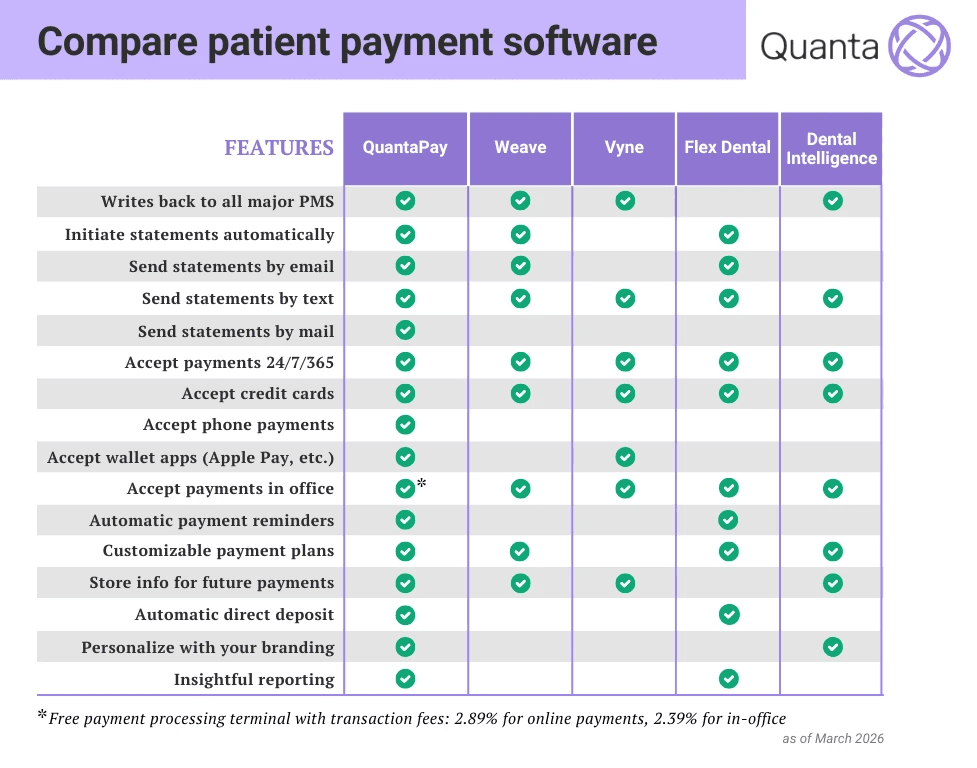 Compare patient payment software

Quanta

| FEATURES | QuantaPay | Weave | Vyne | Flex Dental | Dental Intelligence |
|---|---|---|---|---|---|
| Writes back to all major PMS | ✓ | ✓ | ✓ | | ✓ |
| Initiate statements automatically | ✓ | ✓ | | ✓ | |
| Send statements by email | ✓ | ✓ | | ✓ | |
| Send statements by text | ✓ | ✓ | ✓ | ✓ | ✓ |
| Send statements by mail | ✓ | | | | |
| Accept payments 24/7/365 | ✓ | ✓ | ✓ | ✓ | ✓ |
| Accept credit cards | ✓ | ✓ | ✓ | ✓ | ✓ |
| Accept phone payments | ✓ | | | | |
| Accept wallet apps (Apple Pay, etc.) | ✓ | | ✓ | | |
| Accept payments in office | ✓* | ✓ | ✓ | ✓ | ✓ |
| Automatic payment reminders | ✓ | | | ✓ | |
| Customizable payment plans | ✓ | ✓ | | ✓ | ✓ |
| Store info for future payments | ✓ | ✓ | ✓ | | ✓ |
| Automatic direct deposit | ✓ | | | ✓ | |
| Personalize with your branding | ✓ | | | | ✓ |
| Insightful reporting | ✓ | | | ✓ | |

*Free payment processing terminal with transaction fees: 2.89% for online payments, 2.39% for in-office

as of March 2026